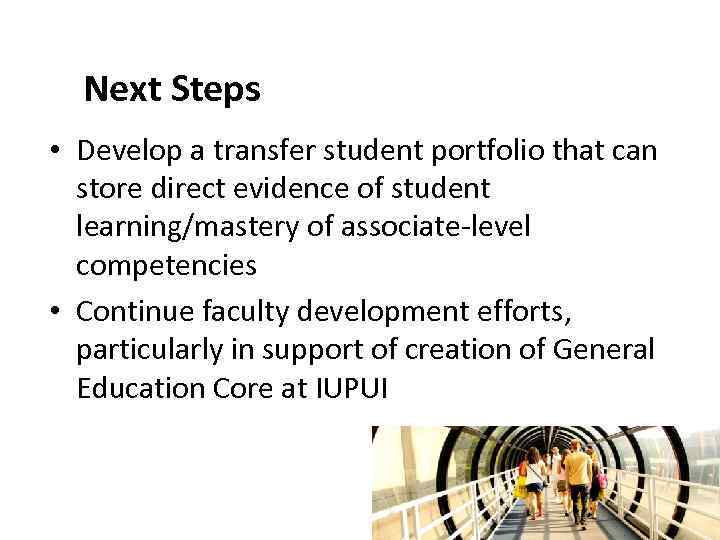 Next Steps

• Develop a transfer student portfolio that can store direct evidence of student learning/mastery of associate-level competencies

• Continue faculty development efforts, particularly in support of creation of General Education Core at IUPUI